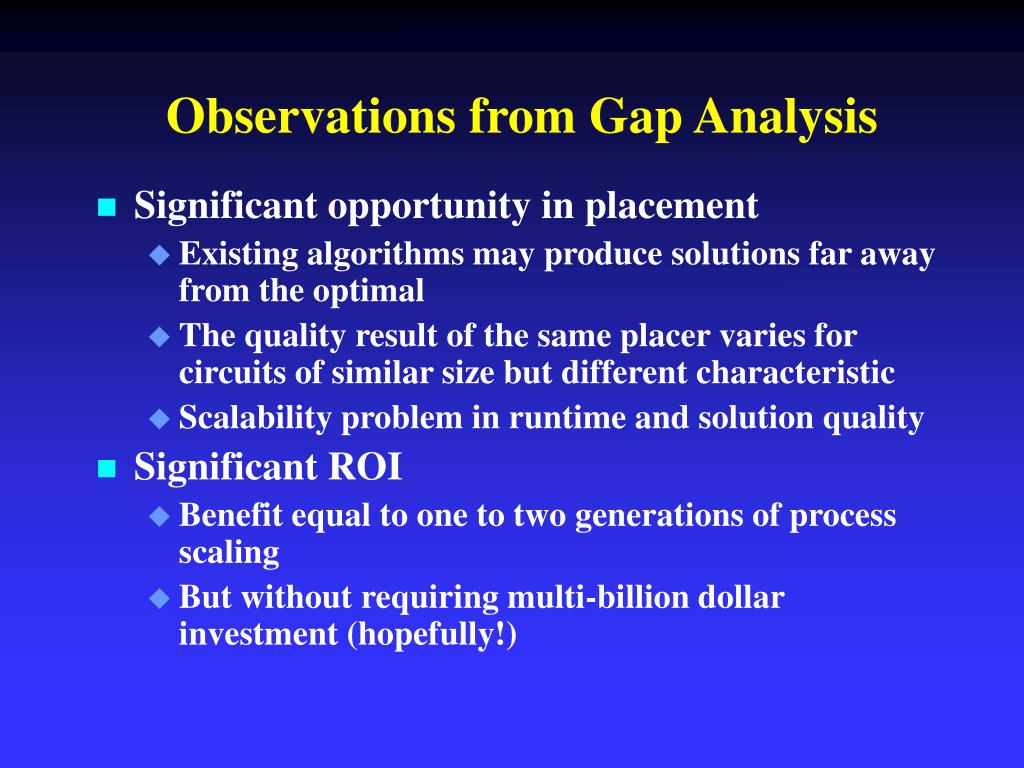 Observations from Gap Analysis

Significant opportunity in placement

Existing algorithms may produce solutions far away from the optimal

The quality result of the same placer varies for circuits of similar size but different characteristic

Scalability problem in runtime and solution quality

Significant ROI

Benefit equal to one to two generations of process scaling

But without requiring multi-billion dollar investment (hopefully!)